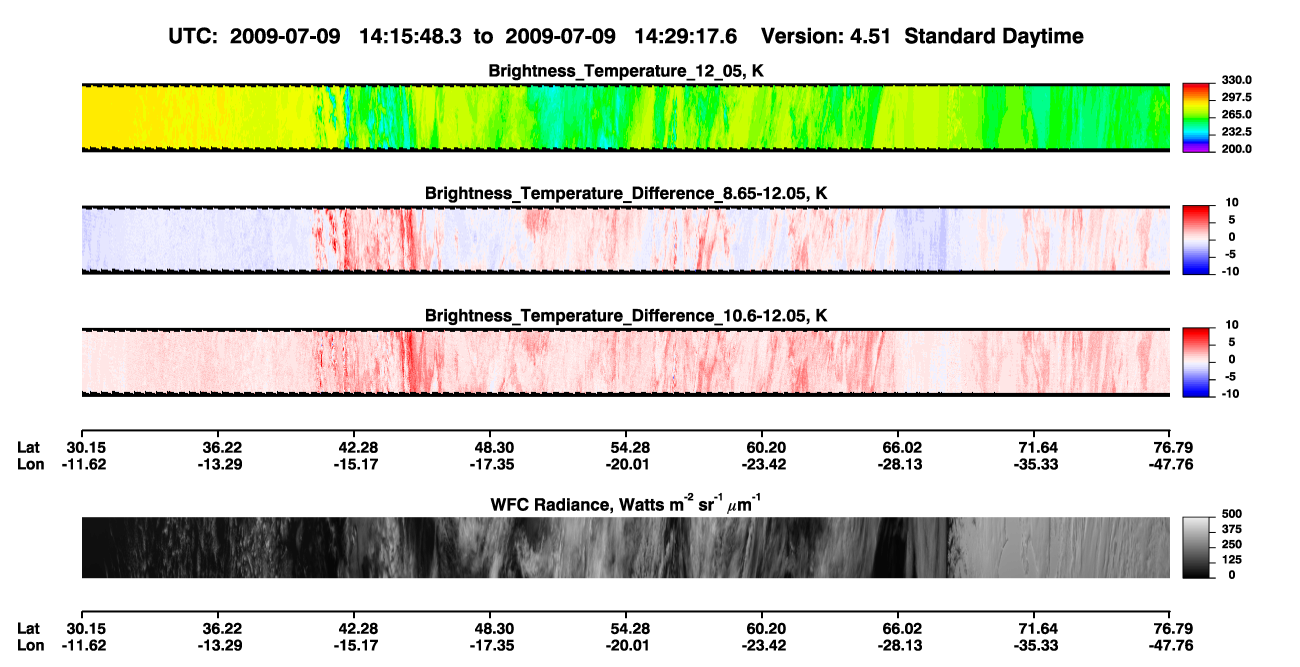 UTC: 2009-07-09 14:15:48.3 to 2009-07-09 14:29:17.6 Version: 4.51 Standard Daytime

Brightness_Temperature_12_05, K

330.0
297.5
265.0
232.5
200.0

Brightness_Temperature_Difference_8.65-12.05, K

10
5
0
-5
-10

Brightness_Temperature_Difference_10.6-12.05, K

10
5
0
-5
-10

| Lat | 30.15 | 36.22 | 42.28 | 48.30 | 54.28 | 60.20 | 66.02 | 71.64 | 76.79 |
|---|---|---|---|---|---|---|---|---|---|
| Lon | -11.62 | -13.29 | -15.17 | -17.35 | -20.01 | -23.42 | -28.13 | -35.33 | -47.76 |

WFC Radiance, Watts $m^{-2}$ $sr^{-1}$ $\mu m^{-1}$

500
375
250
125
0

| Lat | 30.15 | 36.22 | 42.28 | 48.30 | 54.28 | 60.20 | 66.02 | 71.64 | 76.79 |
|---|---|---|---|---|---|---|---|---|---|
| Lon | -11.62 | -13.29 | -15.17 | -17.35 | -20.01 | -23.42 | -28.13 | -35.33 | -47.76 |